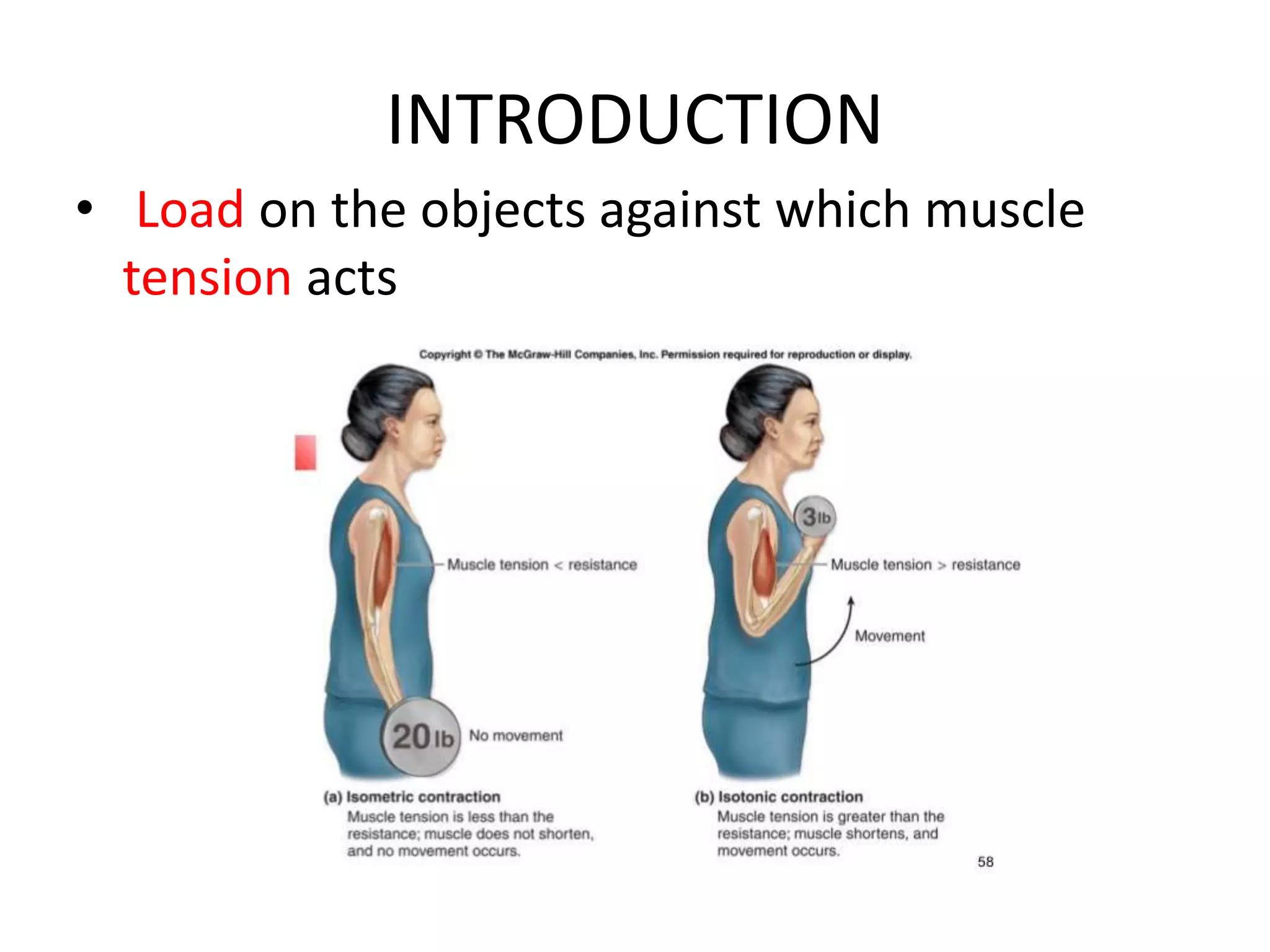 INTRODUCTION

• Load on the objects against which muscle tension acts

Copyright © The McGraw-Hill Companies, Inc. Permission required for reproduction or display.

Muscle tension < resistance

20 lb

No movement

(a) Isometric contraction
Muscle tension is less than the resistance; muscle does not shorten, and no movement occurs.

3 lb

Muscle tension > resistance

Movement

(b) Isotonic contraction
Muscle tension is greater than the resistance; muscle shortens, and movement occurs.

58